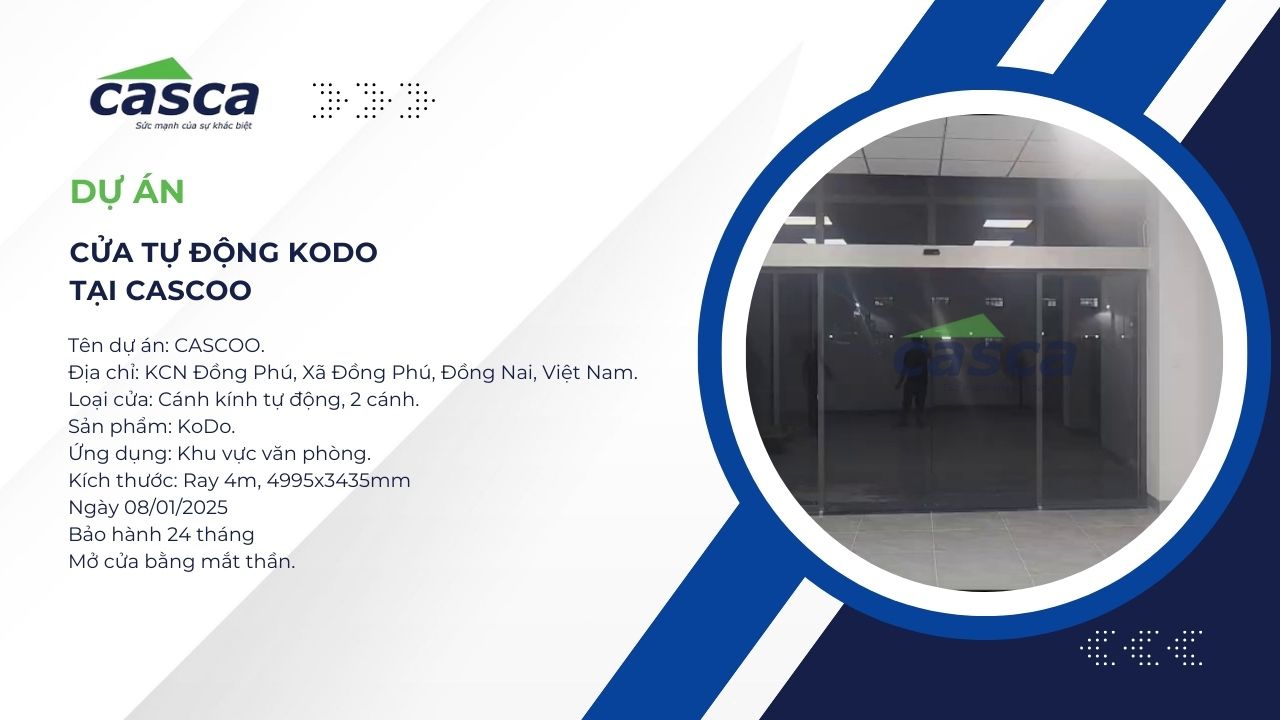 casca
Sức mạnh của sự khác biệt

DỰ ÁN

CỬA TỰ ĐỘNG KODO
TẠI CASCOO

Tên dự án: CASCOO.
Địa chỉ: KCN Đồng Phú, Xã Đồng Phú, Đồng Nai, Việt Nam.
Loại cửa: Cánh kính tự động, 2 cánh.
Sản phẩm: KoDo.
Ứng dụng: Khu vực văn phòng.
Kích thước: Ray 4m, 4995x3435mm
Ngày 08/01/2025
Bảo hành 24 tháng
Mở cửa bằng mắt thần.

casca